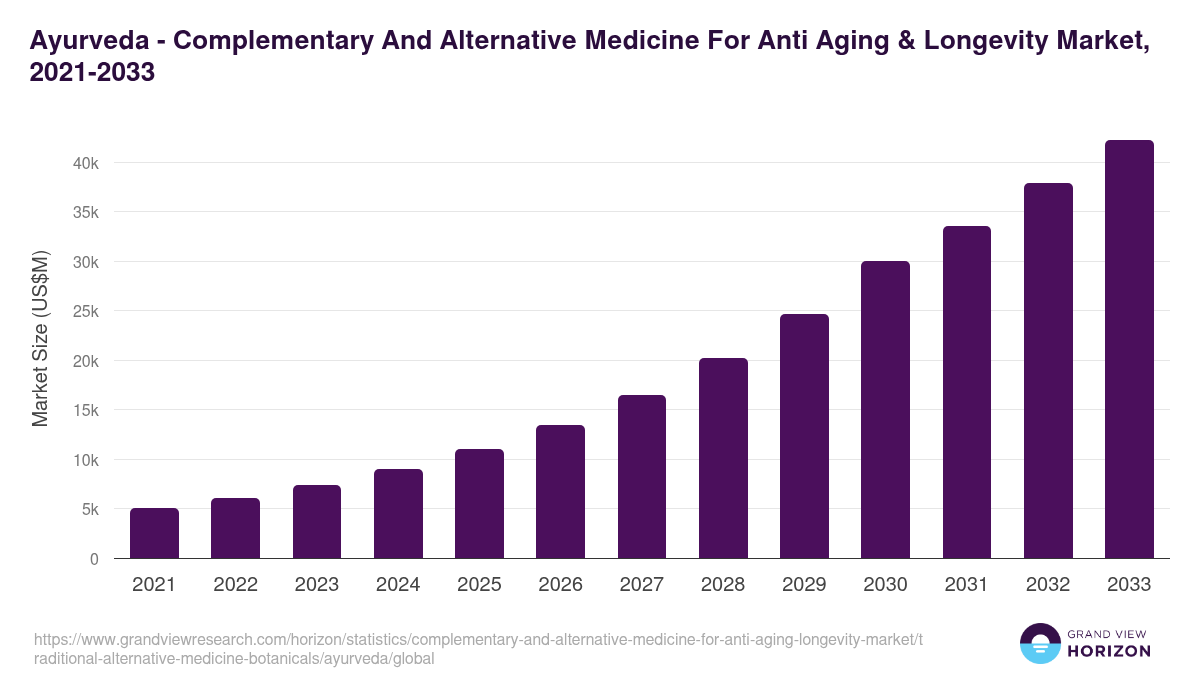 Ayurveda - Complementary And Alternative Medicine For Anti Aging & Longevity Market, 2021-2033

Market Size (US$M)

40k
35k
30k
25k
20k
15k
10k
5k
0

2021 2022 2023 2024 2025 2026 2027 2028 2029 2030 2031 2032 2033

https://www.grandviewresearch.com/horizon/statistics/complementary-and-alternative-medicine-for-anti-aging-longevity-market/traditional-alternative-medicine-botanicals/ayurveda/global

GRAND VIEW HORIZON